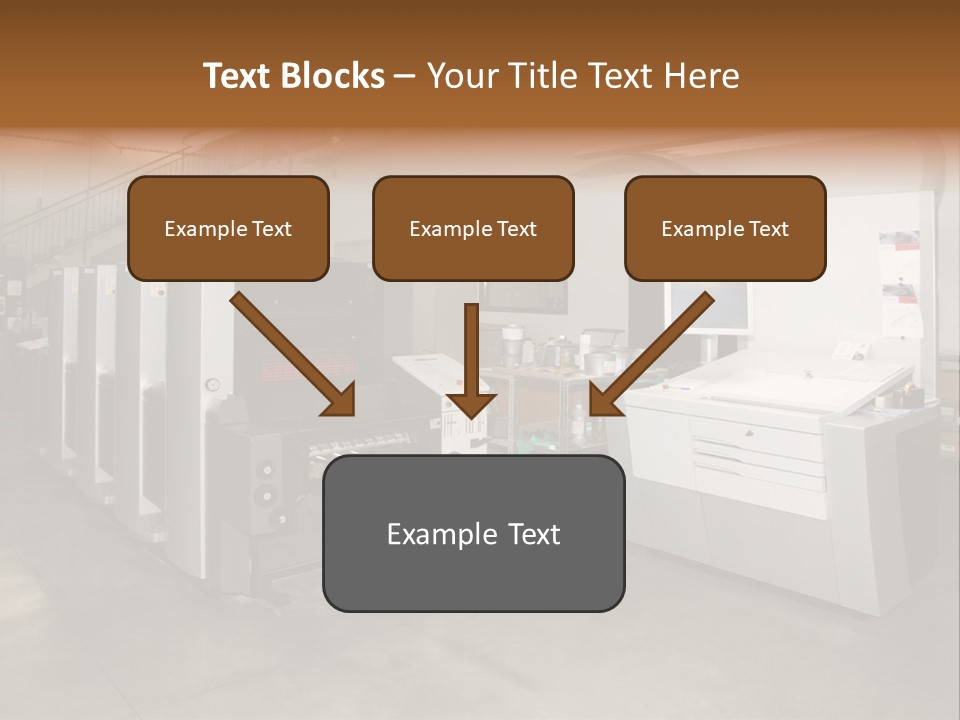 Text Blocks – Your Title Text Here

Example Text

Example Text

Example Text

Example Text